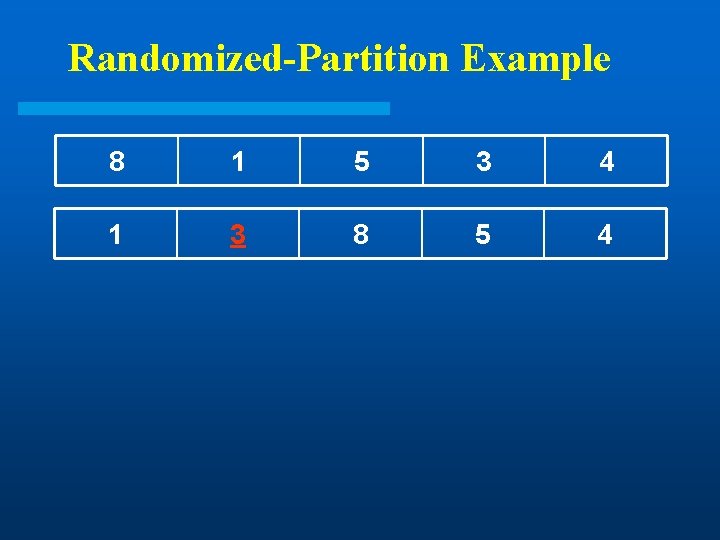 Randomized-Partition Example

| 8 | 1 | 5 | 3 | 4 |
|---|---|---|---|---|

| 1 | 3 | 8 | 5 | 4 |
|---|---|---|---|---|